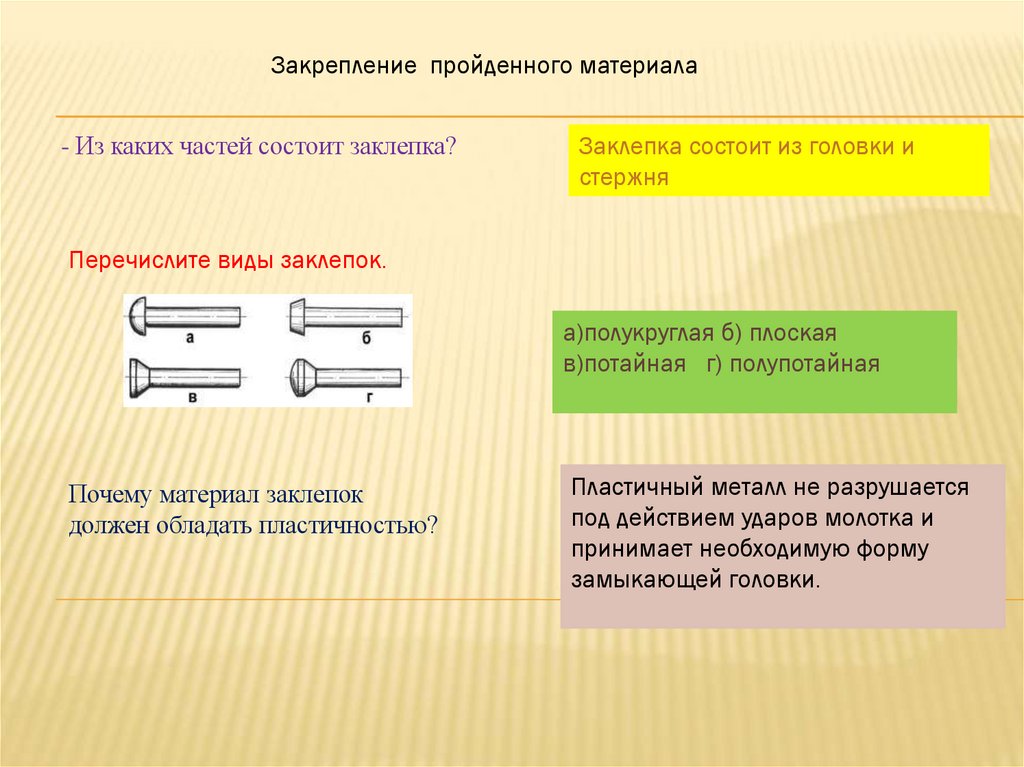 Закрепление пройденного материала

- Из каких частей состоит заклепка?

Заклепка состоит из головки и стержня

Перечислите виды заклепок.

а

б

в

г

а)полукруглая б) плоская
в)потайная г) полупотайная

Почему материал заклепок должен обладать пластичностью?

Пластичный металл не разрушается под действием ударов молотка и принимает необходимую форму замыкающей головки.